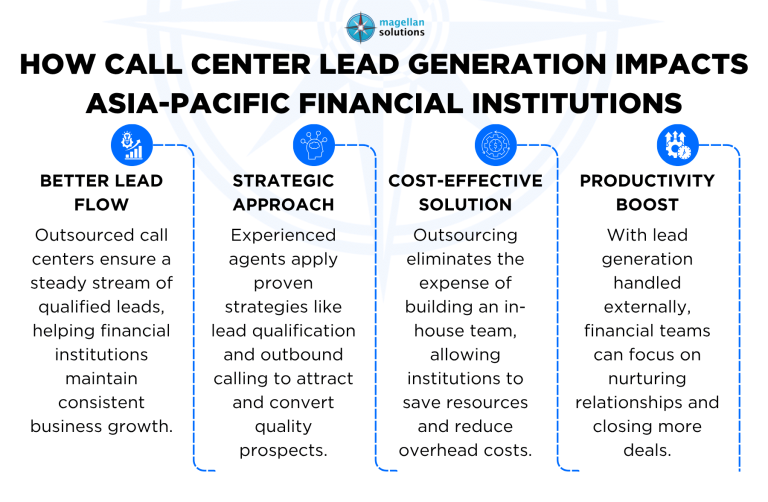 magellan solutions

HOW CALL CENTER LEAD GENERATION IMPACTS ASIA-PACIFIC FINANCIAL INSTITUTIONS

BETTER LEAD FLOW

Outsourced call centers ensure a steady stream of qualified leads, helping financial institutions maintain consistent business growth.

STRATEGIC APPROACH

Experienced agents apply proven strategies like lead qualification and outbound calling to attract and convert quality prospects.

COST-EFFECTIVE SOLUTION

Outsourcing eliminates the expense of building an in-house team, allowing institutions to save resources and reduce overhead costs.

PRODUCTIVITY BOOST

With lead generation handled externally, financial teams can focus on nurturing relationships and closing more deals.